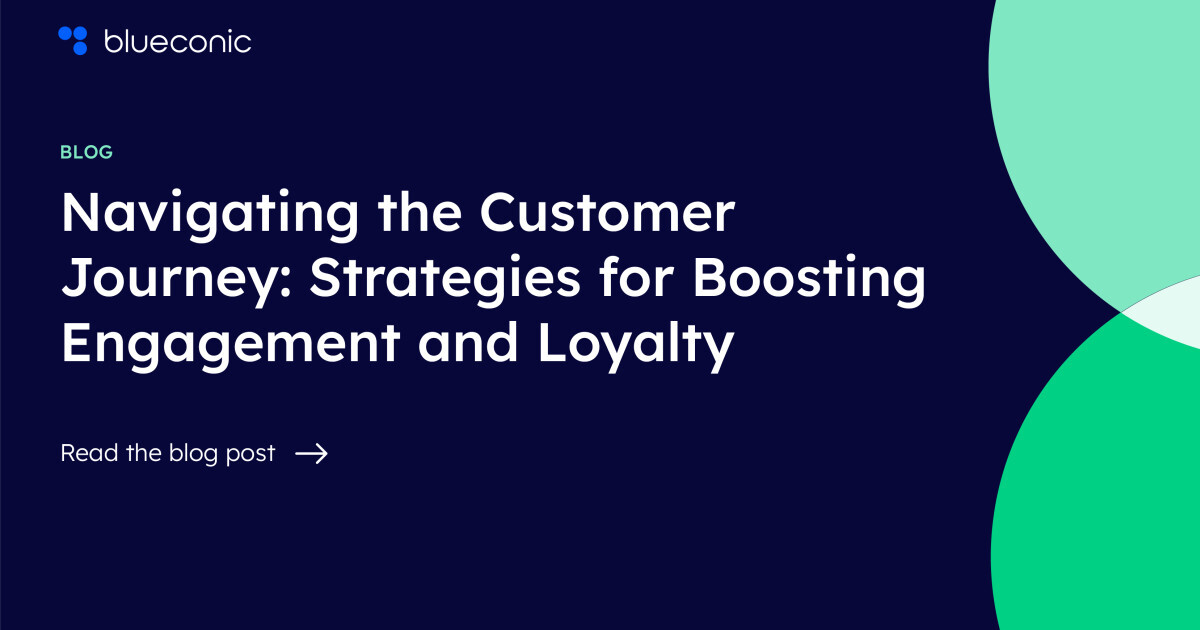 blueconic

BLOG

Navigating the Customer Journey: Strategies for Boosting Engagement and Loyalty

Read the blog post →